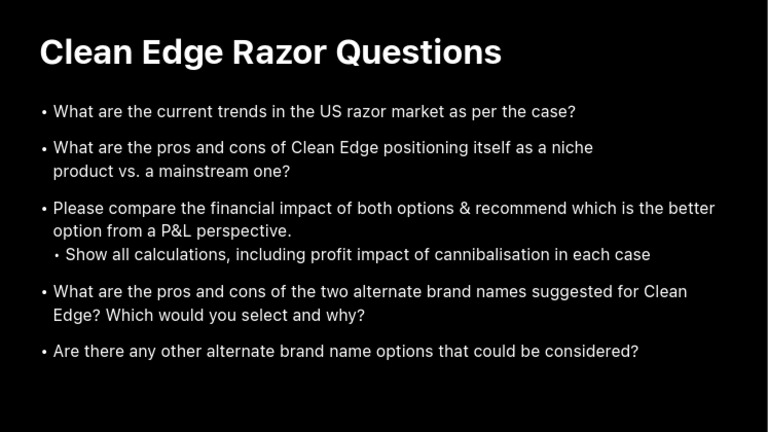 Clean Edge Razor Questions

• What are the current trends in the US razor market as per the case?

• What are the pros and cons of Clean Edge positioning itself as a niche product vs. a mainstream one?

• Please compare the financial impact of both options & recommend which is the better option from a P&L perspective.
  • Show all calculations, including profit impact of cannibalisation in each case

• What are the pros and cons of the two alternate brand names suggested for Clean Edge? Which would you select and why?

• Are there any other alternate brand name options that could be considered?